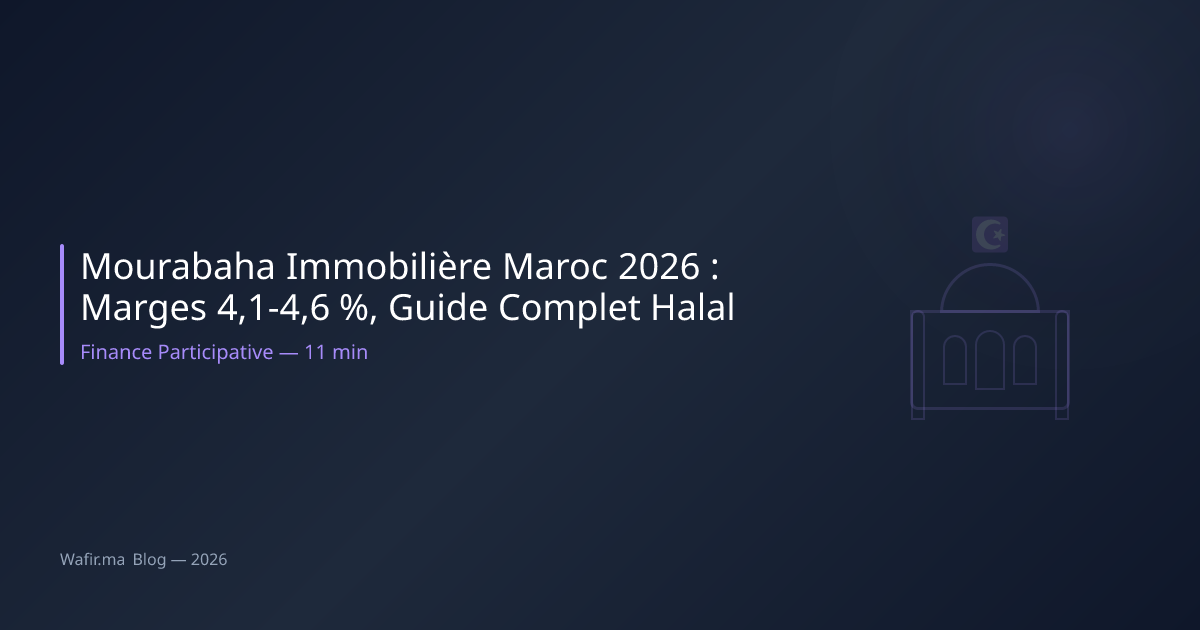 Mourabaha Immobilière Maroc 2026 : Marges 4,1-4,6 %, Guide Complet Halal

Finance Participative — 11 min

Wafir.ma Blog — 2026